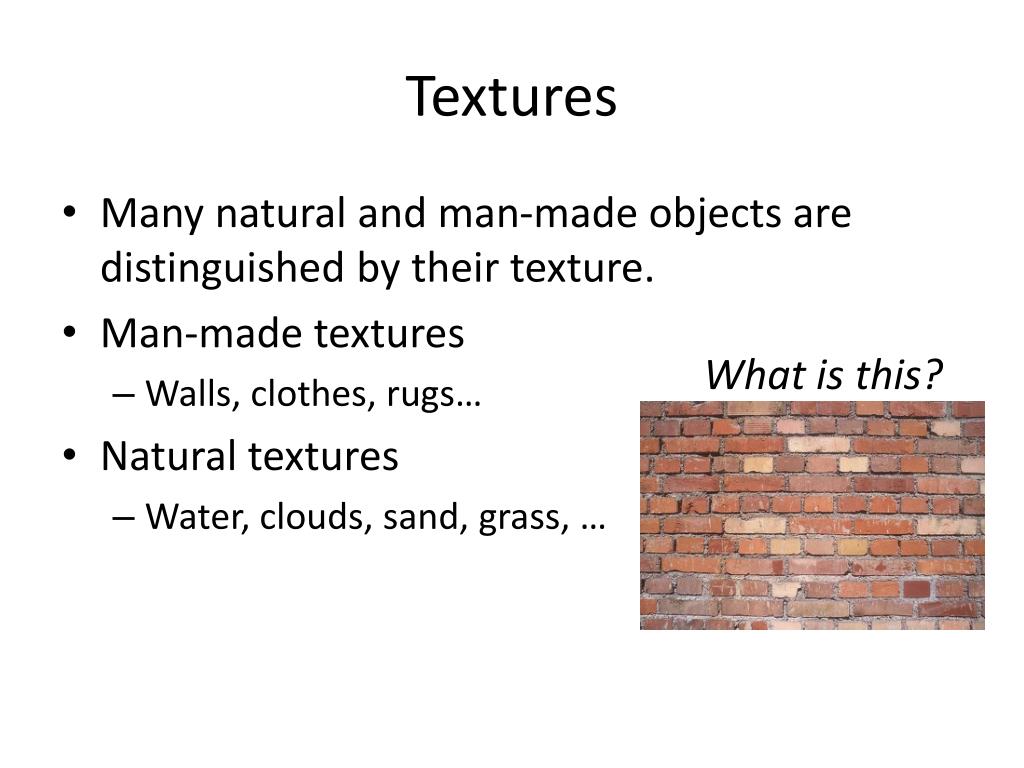 Textures

• Many natural and man-made objects are distinguished by their texture.
• Man-made textures
– Walls, clothes, rugs…
• Natural textures
– Water, clouds, sand, grass, …

What is this?